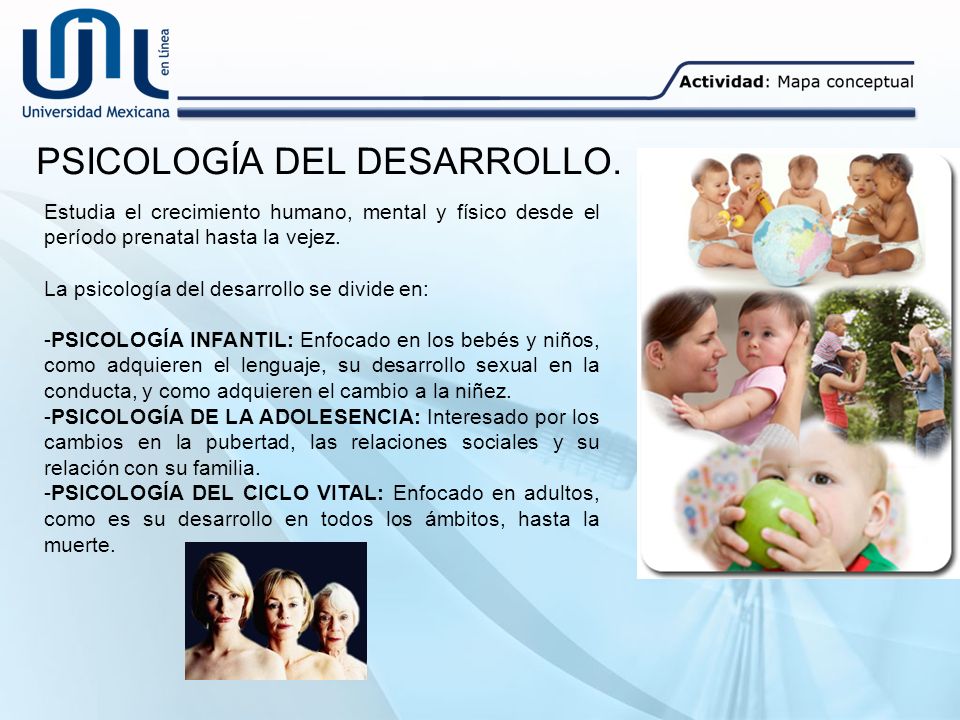 UM en Línea
Universidad Mexicana

Actividad: Mapa conceptual

PSICOLOGÍA DEL DESARROLLO.

Estudia el crecimiento humano, mental y físico desde el período prenatal hasta la vejez.

La psicología del desarrollo se divide en:

-PSICOLOGÍA INFANTIL: Enfocado en los bebés y niños, como adquieren el lenguaje, su desarrollo sexual en la conducta, y como adquieren el cambio a la niñez.
-PSICOLOGÍA DE LA ADOLESENCIA: Interesado por los cambios en la pubertad, las relaciones sociales y su relación con su familia.
-PSICOLOGÍA DEL CICLO VITAL: Enfocado en adultos, como es su desarrollo en todos los ámbitos, hasta la muerte.